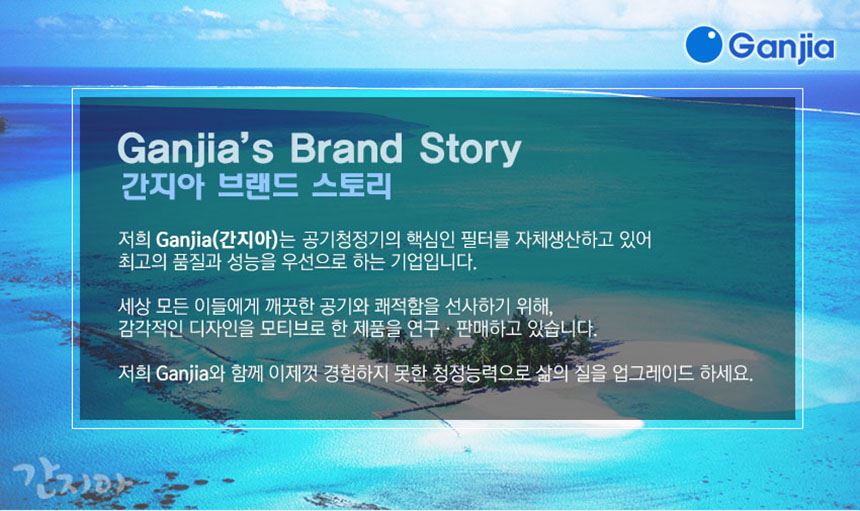 Ganjia

Ganjia's Brand Story
간지아 브랜드 스토리

저희 Ganjia(간지아)는 공기청정기의 핵심인 필터를 자체생산하고 있어 최고의 품질과 성능을 우선으로 하는 기업입니다.

세상 모든 이들에게 깨끗한 공기와 쾌적함을 선사하기 위해, 감각적인 디자인을 모티브로 한 제품을 연구 · 판매하고 있습니다.

저희 Ganjia와 함께 이제껏 경험하지 못한 청정능력으로 삶의 질을 업그레이드 하세요.

간지아